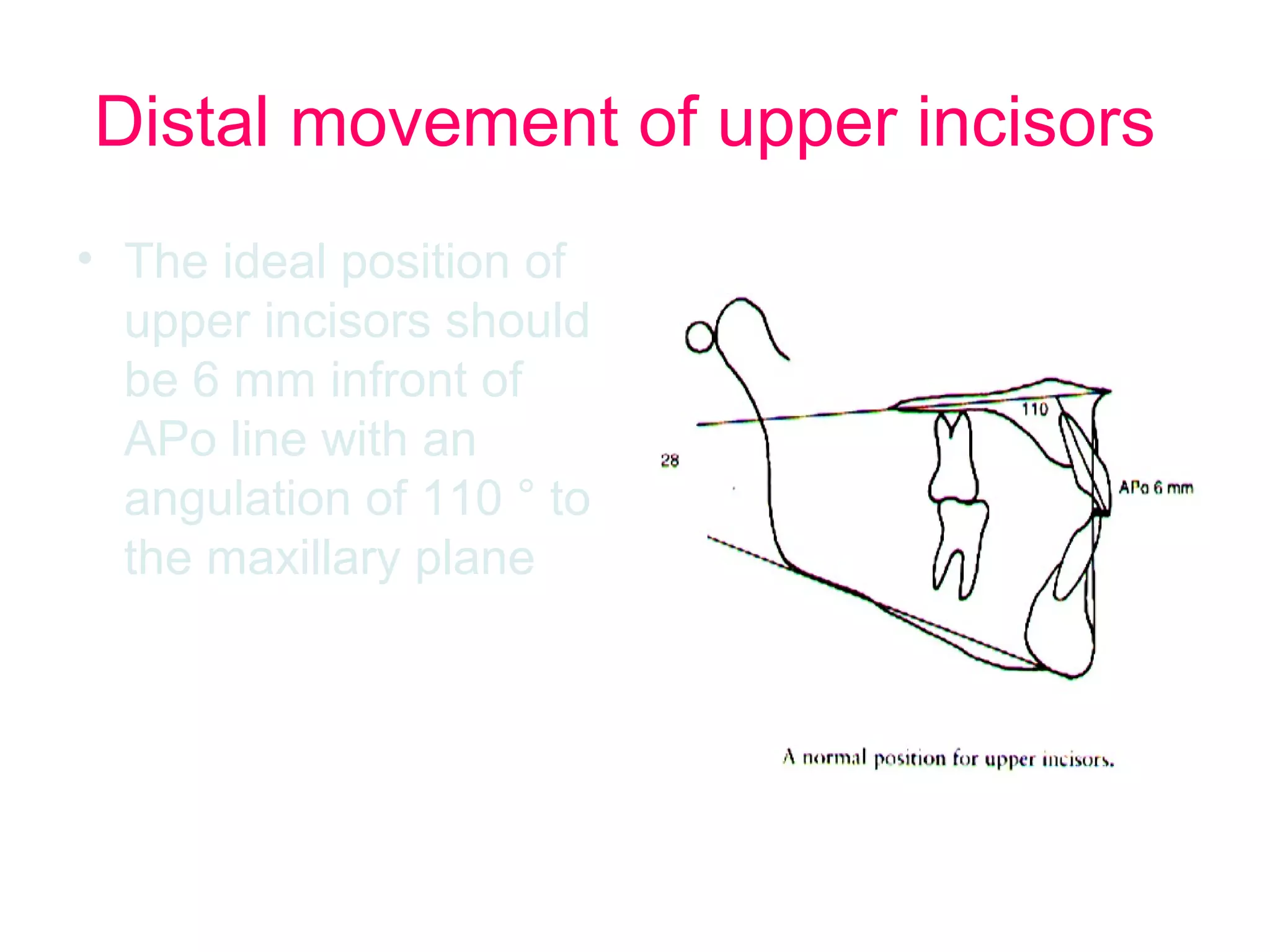 Distal movement of upper incisors

• The ideal position of upper incisors should be 6 mm infront of APo line with an angulation of 110 ° to the maxillary plane

110

28

APo 6 mm

A normal position for upper incisors.